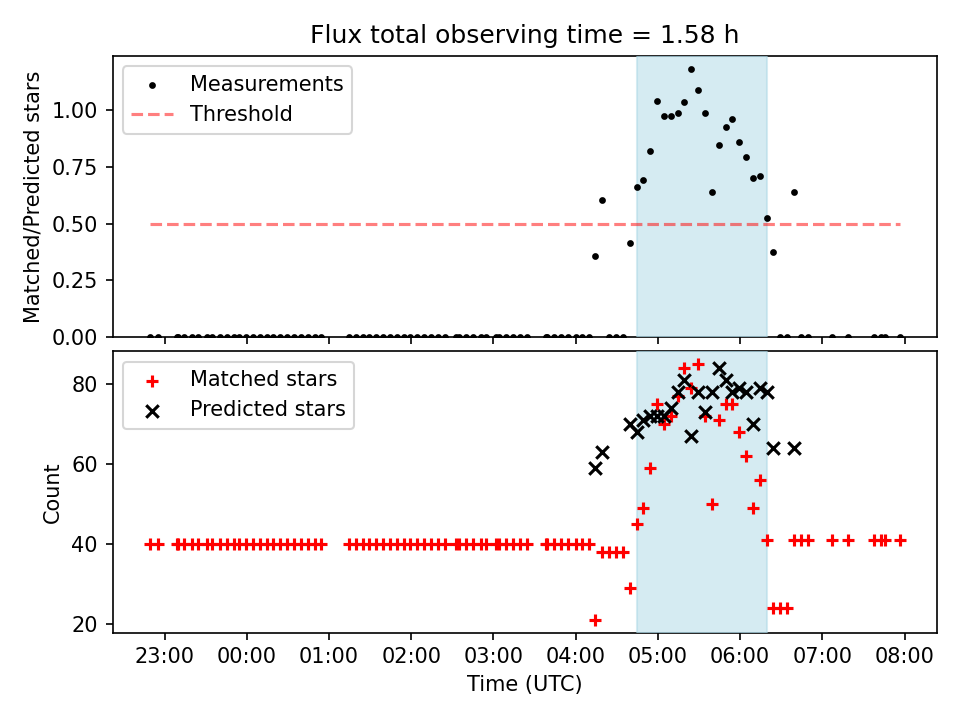 Flux total observing time = 1.58 h

Measurements
Threshold

Matched/Predicted stars

1.00
0.75
0.50
0.25
0.00

Matched stars
Predicted stars

Count

80
60
40
20

23:00 00:00 01:00 02:00 03:00 04:00 05:00 06:00 07:00 08:00
Time (UTC)